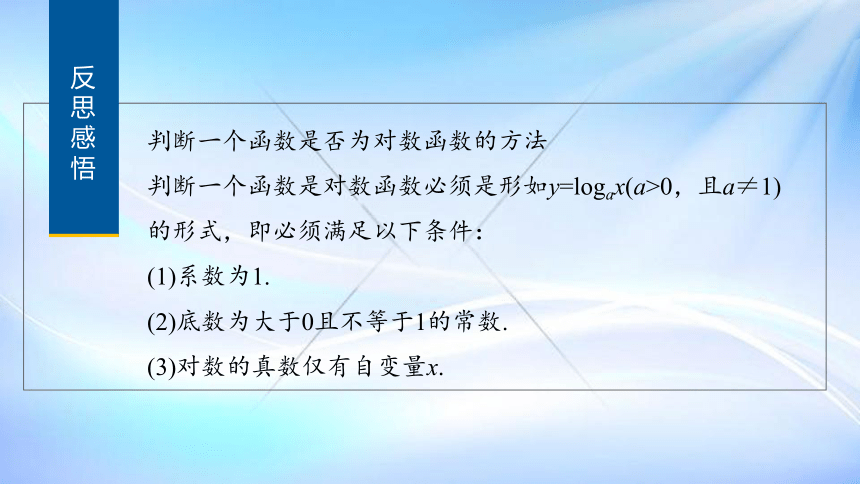 反思感悟

判断一个函数是否为对数函数的方法

判断一个函数是对数函数必须是形如$y=\log_a x(a>0$，且$a\neq 1)$的形式，即必须满足以下条件：

(1)系数为1.

(2)底数为大于0且不等于1的常数.

(3)对数的真数仅有自变量$x$.